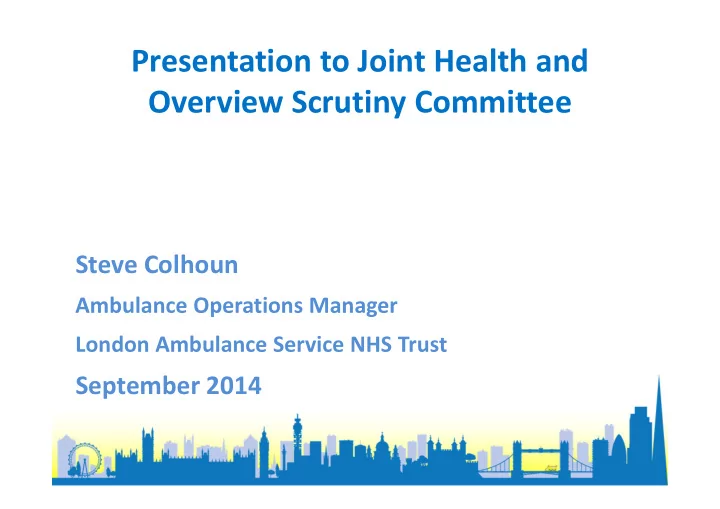 Presentation to Joint Health and Overview Scrutiny Committee

Steve Colhoun

Ambulance Operations Manager

London Ambulance Service NHS Trust

September 2014